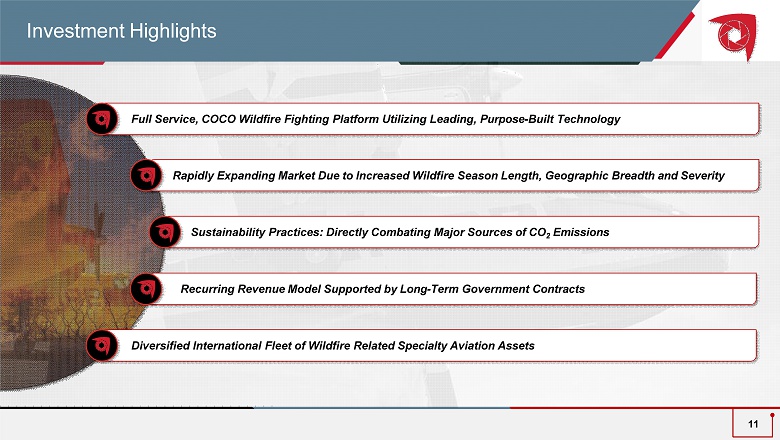 Investment Highlights

Full Service, COCO Wildfire Fighting Platform Utilizing Leading, Purpose-Built Technology

Rapidly Expanding Market Due to Increased Wildfire Season Length, Geographic Breadth and Severity

Sustainability Practices: Directly Combating Major Sources of $CO_2$ Emissions

Recurring Revenue Model Supported by Long-Term Government Contracts

Diversified International Fleet of Wildfire Related Specialty Aviation Assets

11